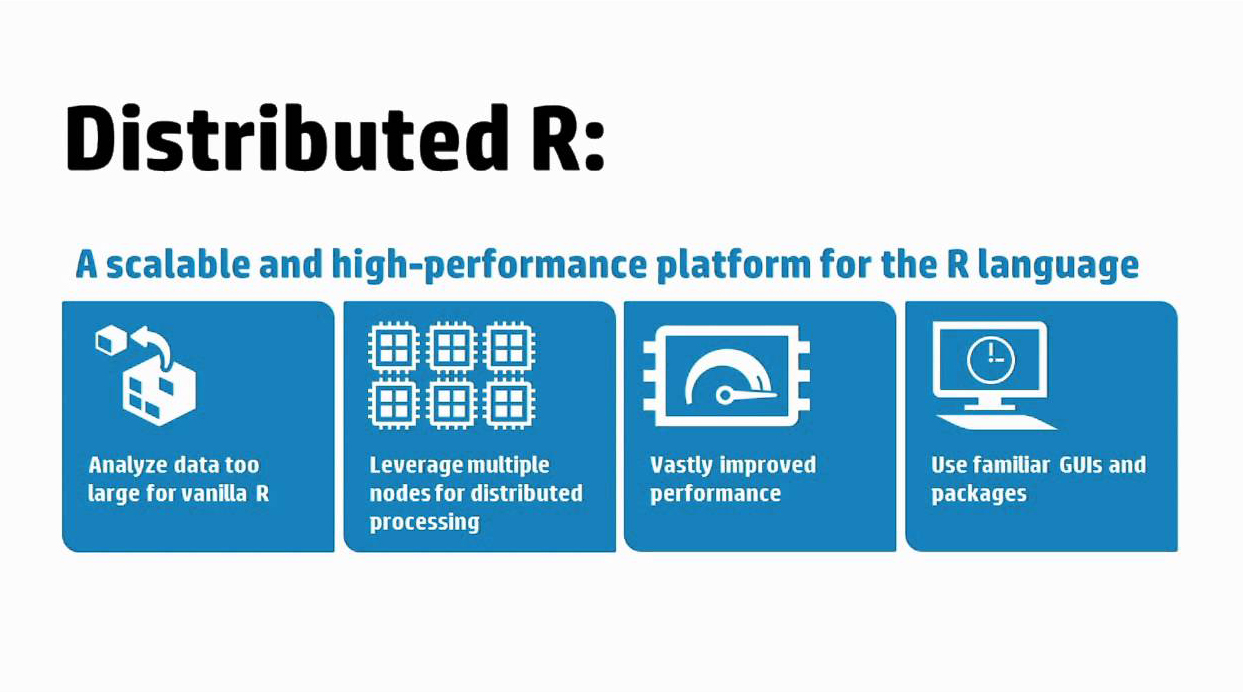 Distributed R:

A scalable and high-performance platform for the R language

Analyze data too large for vanilla R

Leverage multiple nodes for distributed processing

Vastly improved performance

Use familiar GUIs and packages